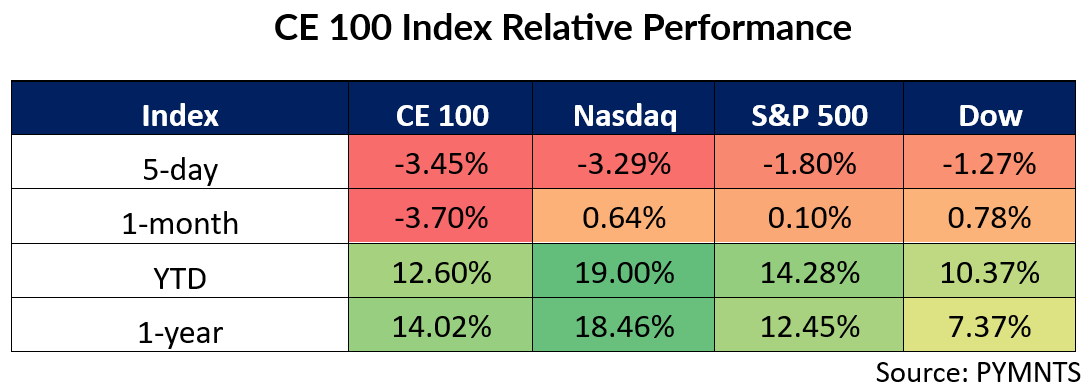 CE 100 Index Relative Performance

| Index | CE 100 | Nasdaq | S&P 500 | Dow |
|---|---|---|---|---|
| 5-day | -3.45% | -3.29% | -1.80% | -1.27% |
| 1-month | -3.70% | 0.64% | 0.10% | 0.78% |
| YTD | 12.60% | 19.00% | 14.28% | 10.37% |
| 1-year | 14.02% | 18.46% | 12.45% | 7.37% |

Source: PYMNTS